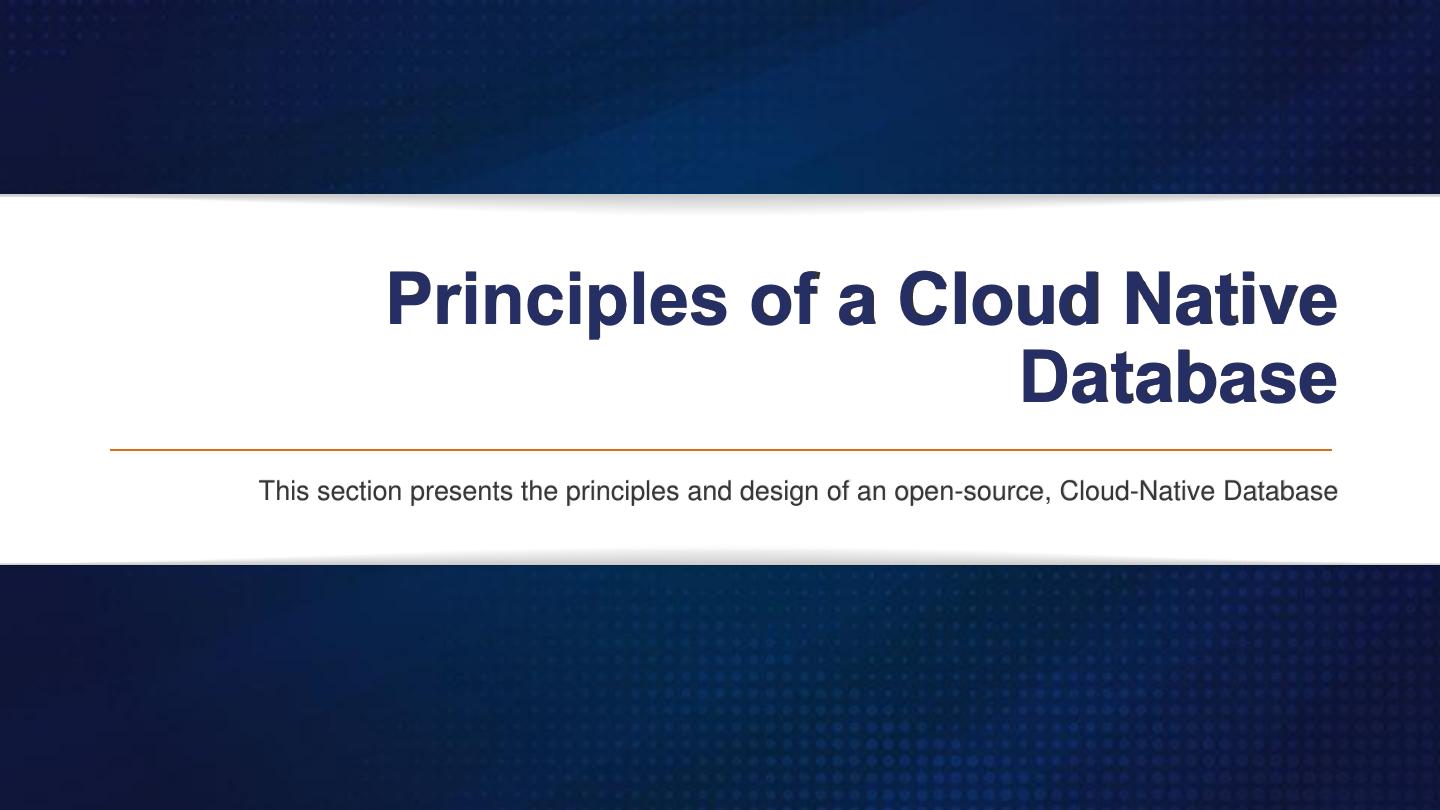 Principles of a Cloud Native Database

This section presents the principles and design of an open-source, Cloud-Native Database